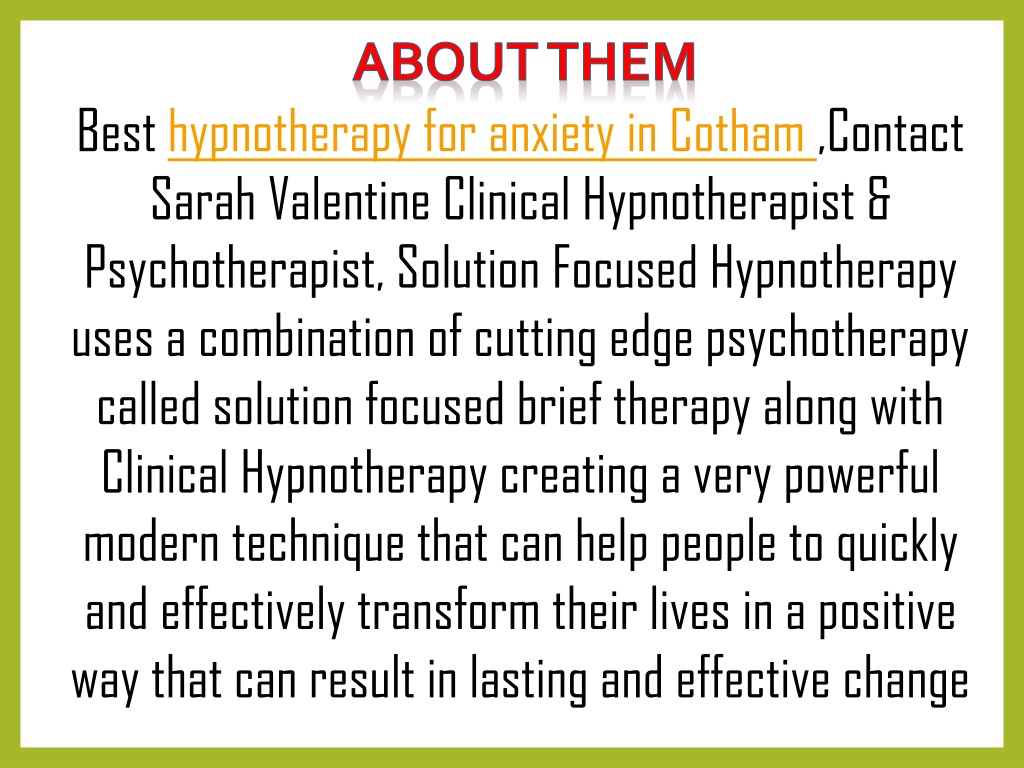 ABOUT THEM

Best hypnotherapy for anxiety in Cotham ,Contact Sarah Valentine Clinical Hypnotherapist & Psychotherapist, Solution Focused Hypnotherapy uses a combination of cutting edge psychotherapy called solution focused brief therapy along with Clinical Hypnotherapy creating a very powerful modern technique that can help people to quickly and effectively transform their lives in a positive way that can result in lasting and effective change